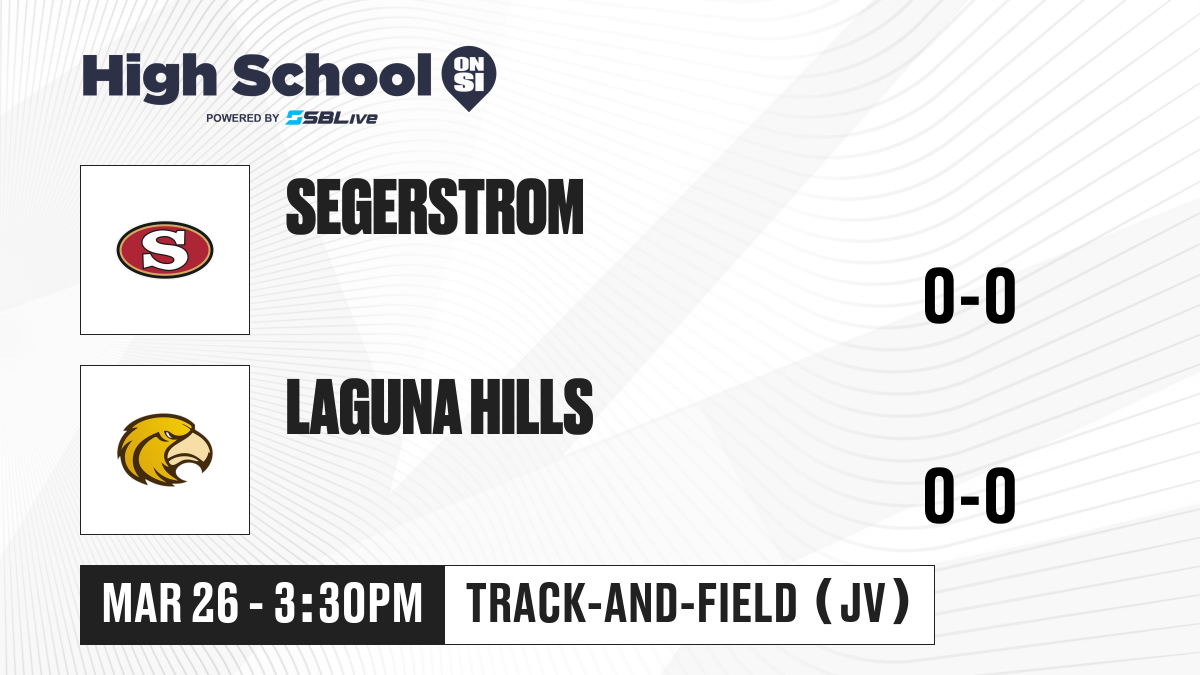 High School ON SI
POWERED BY SBLive

S

SEGERSTROM

0-0

LAGUNA HILLS

0-0

MAR 26 - 3:30PM

TRACK-AND-FIELD (JV)